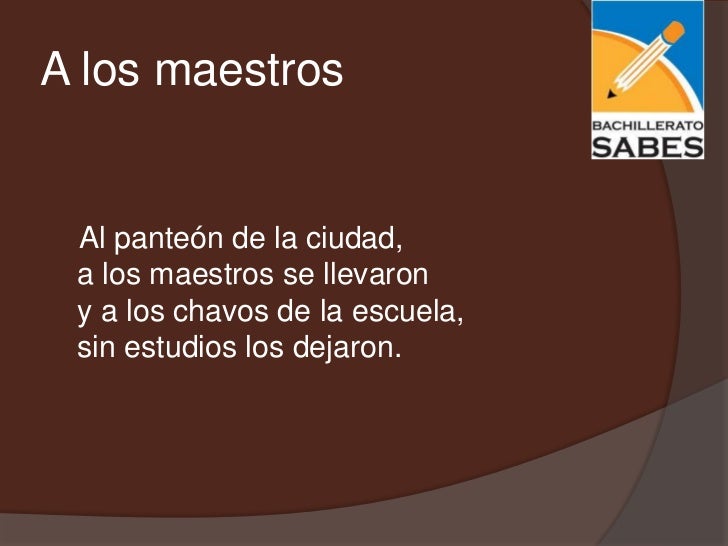 A los maestros

BACHILLERATO
SABES

Al panteón de la ciudad,
a los maestros se llevaron
y a los chavos de la escuela,
sin estudios los dejaron.